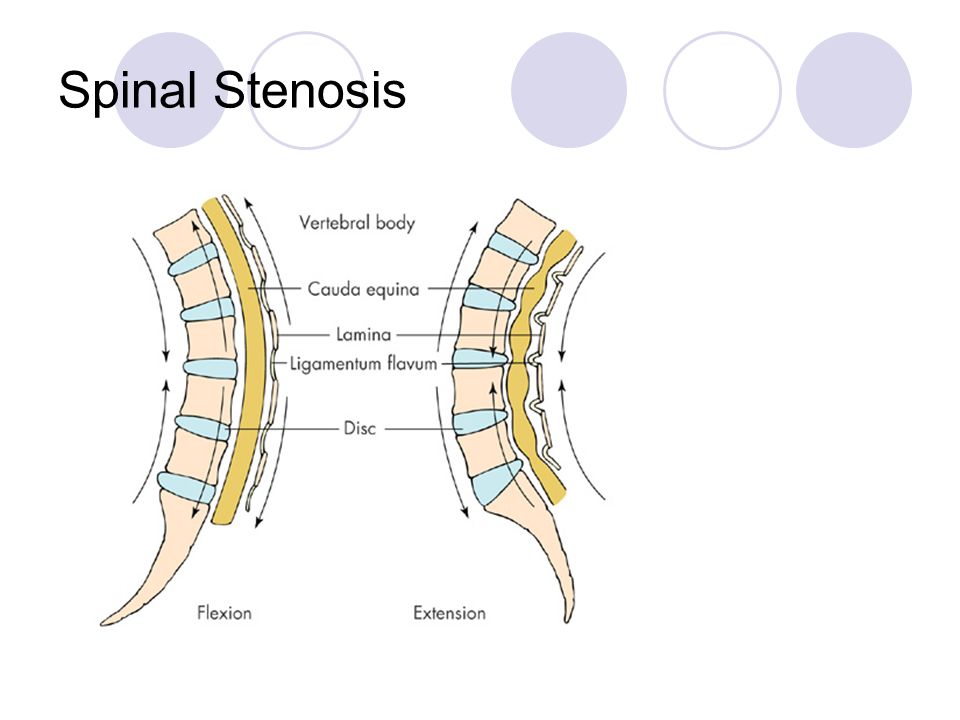 Spinal Stenosis

Vertebral body

Cauda equina

Lamina

Ligamentum flavum

Disc

Flexion

Extension